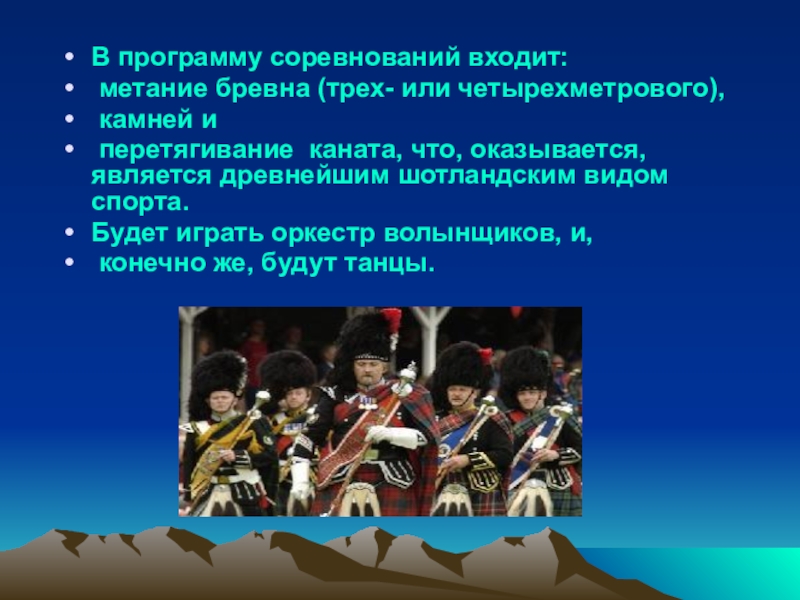 • В программу соревнований входит:
• метание бревна (трех- или четырехметрового),
• камней и
• перетягивание каната, что, оказывается, является древнейшим шотландским видом спорта.
• Будет играть оркестр волынщиков, и,
• конечно же, будут танцы.